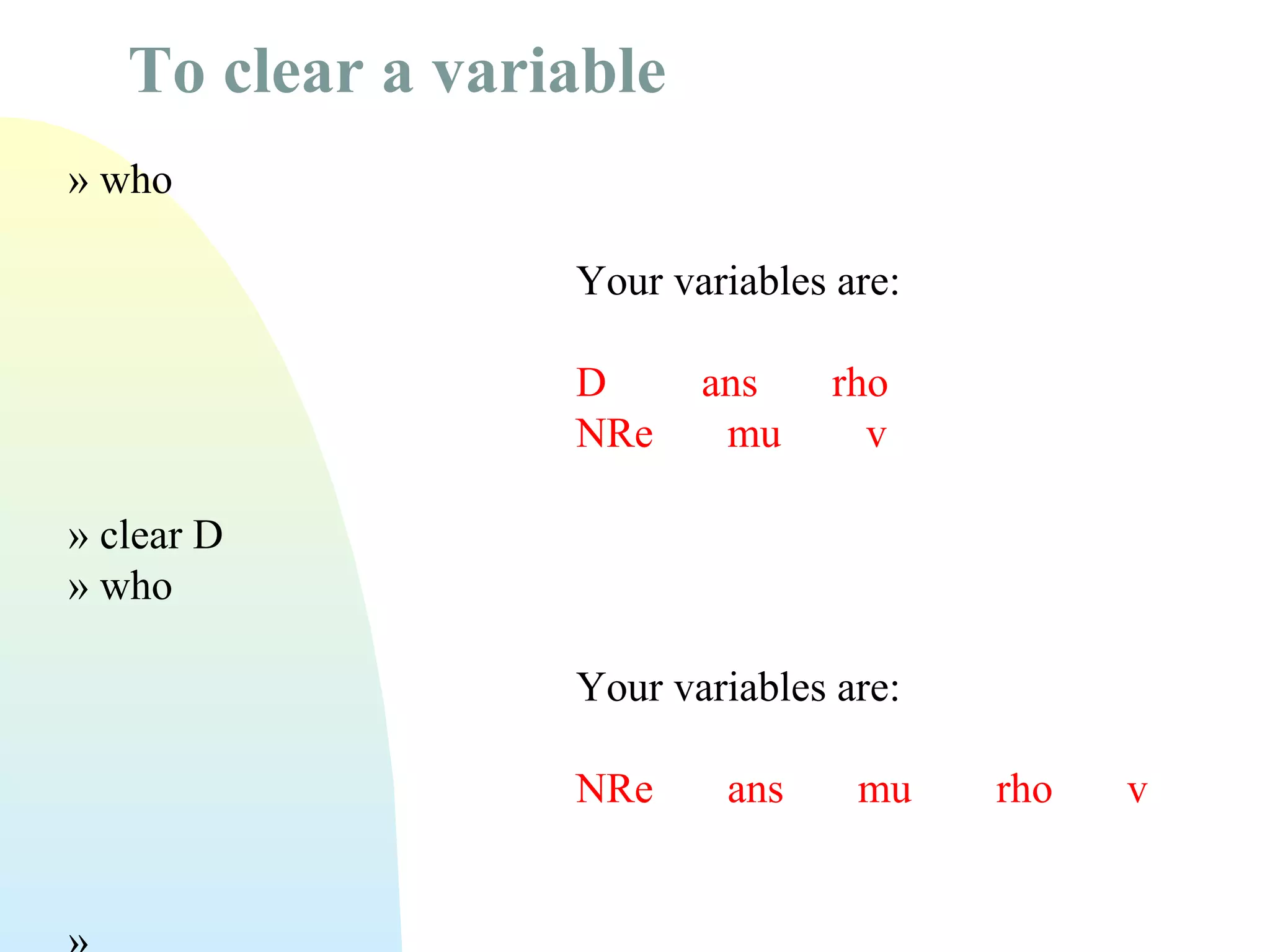 To clear a variable

» who

Your variables are:

D ans rho
NRe mu v

» clear D
» who

Your variables are:

NRe ans mu rho v

»